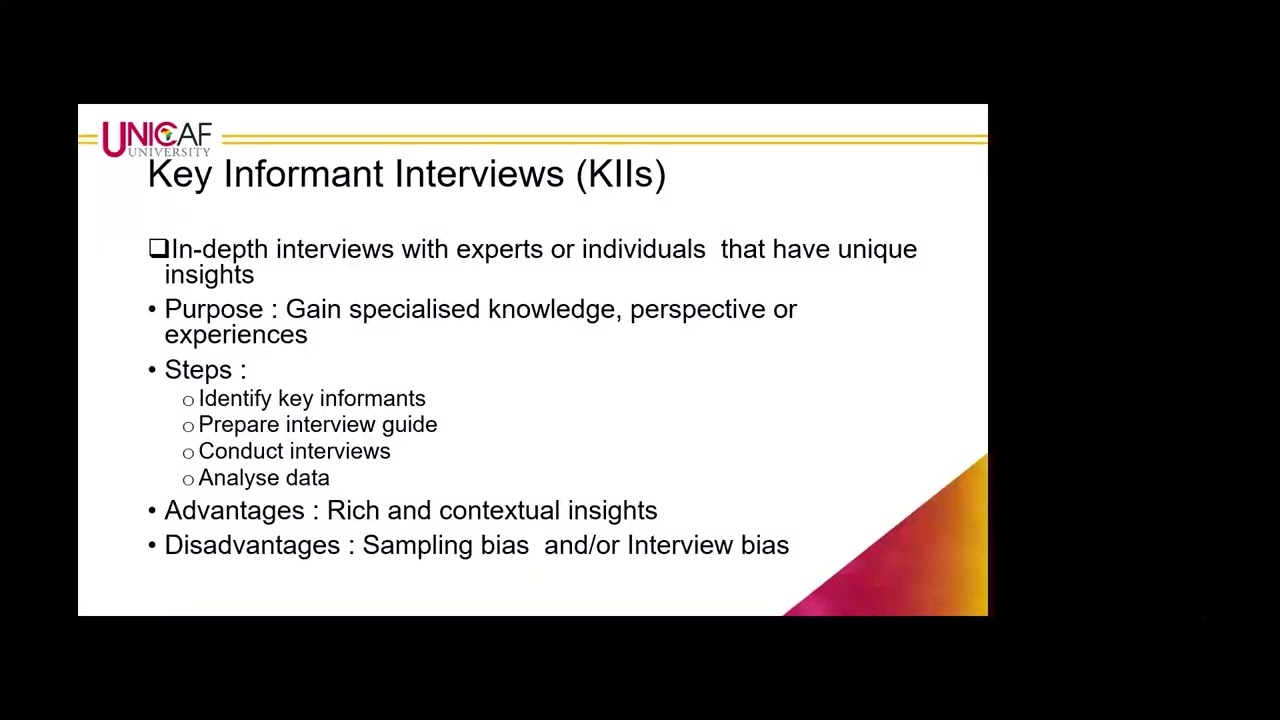 UNICAF UNIVERSITY

Key Informant Interviews (KIIs)

❑In-depth interviews with experts or individuals that have unique insights

• Purpose : Gain specialised knowledge, perspective or experiences

• Steps :
  o Identify key informants
  o Prepare interview guide
  o Conduct interviews
  o Analyse data

• Advantages : Rich and contextual insights

• Disadvantages : Sampling bias and/or Interview bias